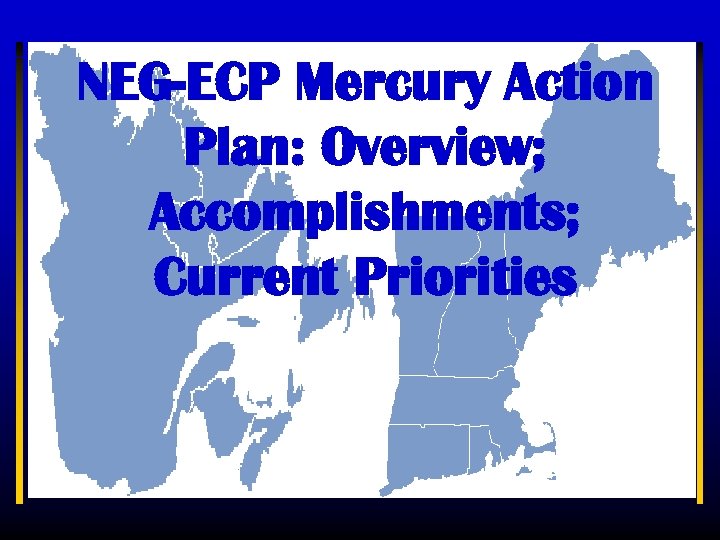 NEG-ECP Mercury Action Plan: Overview; Accomplishments; Current Priorities